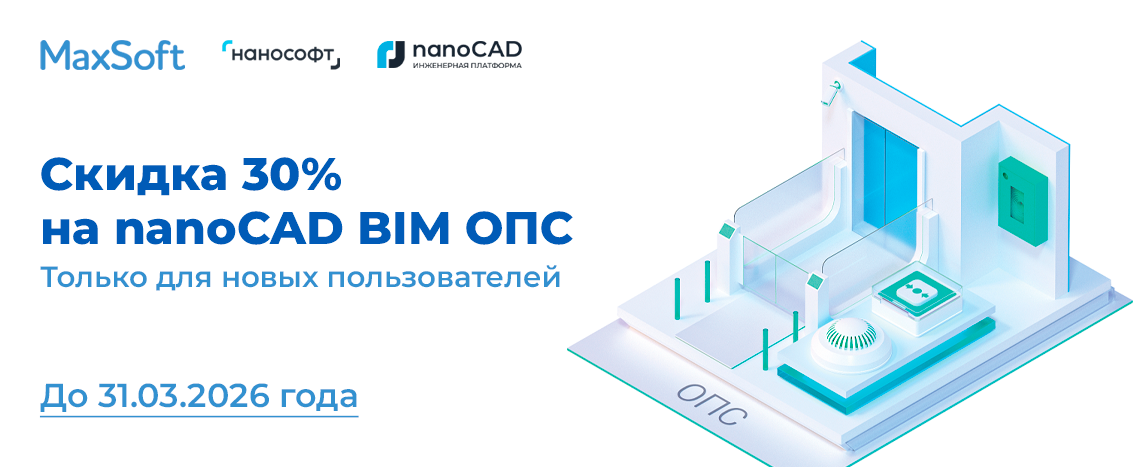 MaxSoft нанософт nanoCAD ИНЖЕНЕРНАЯ ПЛАТФОРМА

Скидка 30%
на nanoCAD BIM ОПС
Только для новых пользователей

До 31.03.2026 года

ОПС